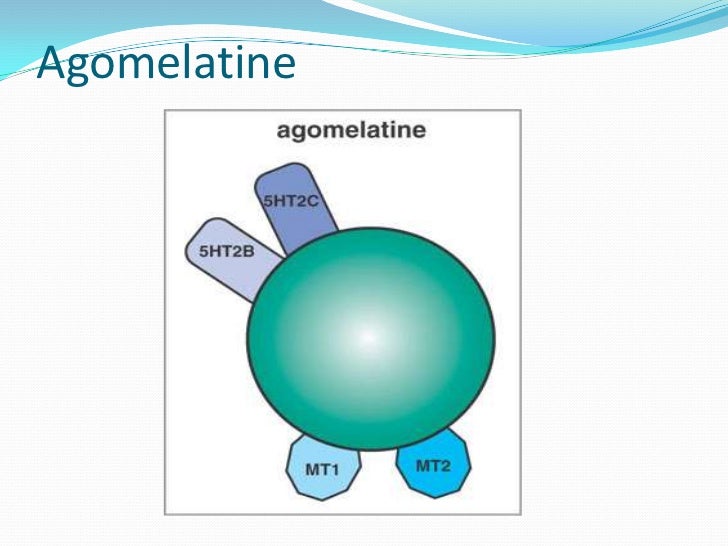 Agomelatine

agomelatine

5HT2C

5HT2B

MT1

MT2